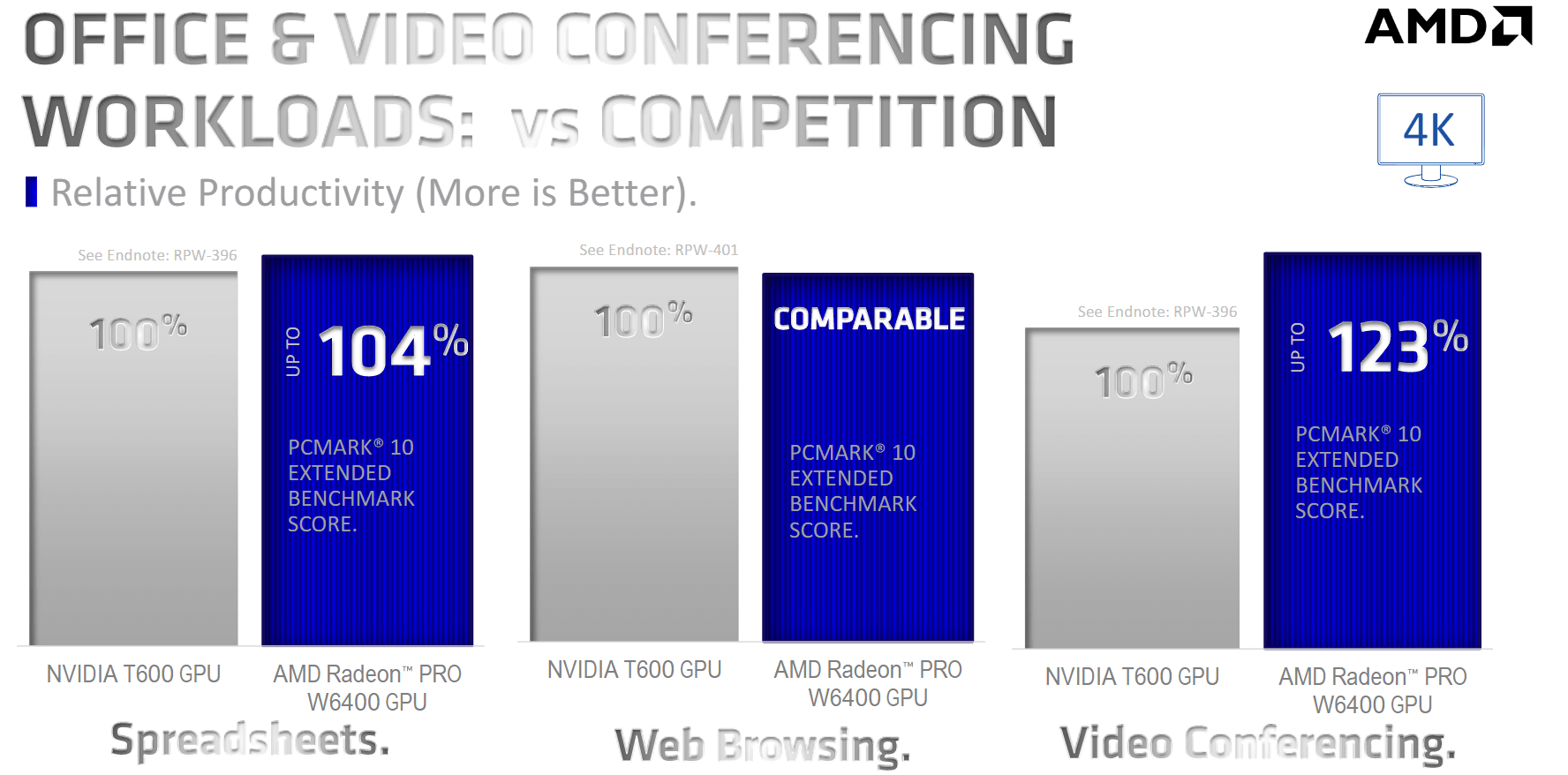 OFFICE & VIDEO CONFERENCING WORKLOADS: vs COMPETITION

AMD

4K

Relative Productivity (More is Better).

See Endnote: RPW-396

100%

UP TO 104%

PCMARK® 10 EXTENDED BENCHMARK SCORE.

NVIDIA T600 GPU

AMD Radeon™ PRO W6400 GPU

Spreadsheets.

See Endnote: RPW-401

100%

COMPARABLE

PCMARK® 10 EXTENDED BENCHMARK SCORE.

NVIDIA T600 GPU

AMD Radeon™ PRO W6400 GPU

Web Browsing.

See Endnote: RPW-396

100%

UP TO 123%

PCMARK® 10 EXTENDED BENCHMARK SCORE.

NVIDIA T600 GPU

AMD Radeon™ PRO W6400 GPU

Video Conferencing.